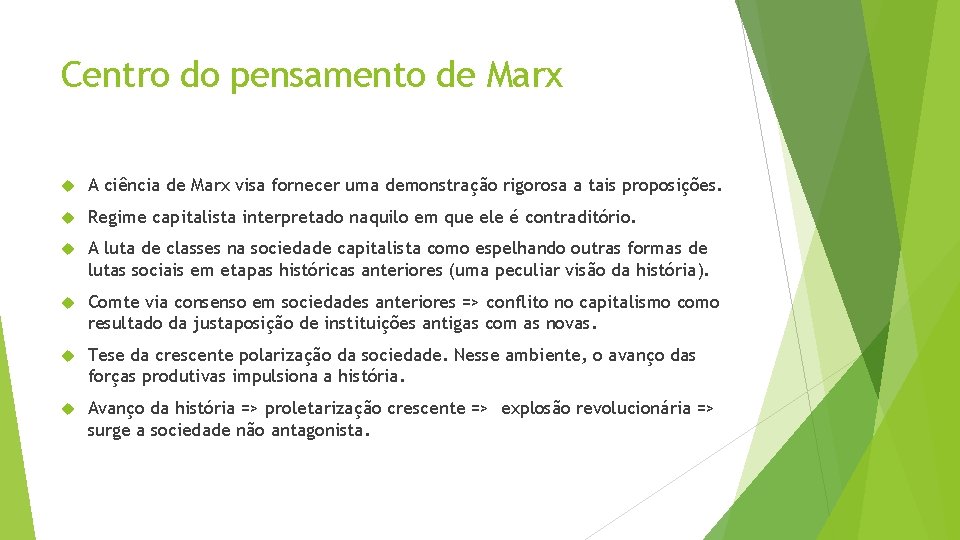 Centro do pensamento de Marx

A ciência de Marx visa fornecer uma demonstração rigorosa a tais proposições.

Regime capitalista interpretado naquilo em que ele é contraditório.

A luta de classes na sociedade capitalista como espelhando outras formas de lutas sociais em etapas históricas anteriores (uma peculiar visão da história).

Comte via consenso em sociedades anteriores => conflito no capitalismo como resultado da justaposição de instituições antigas com as novas.

Tese da crescente polarização da sociedade. Nesse ambiente, o avanço das forças produtivas impulsiona a história.

Avanço da história => proletarização crescente => explosão revolucionária => surge a sociedade não antagonista.